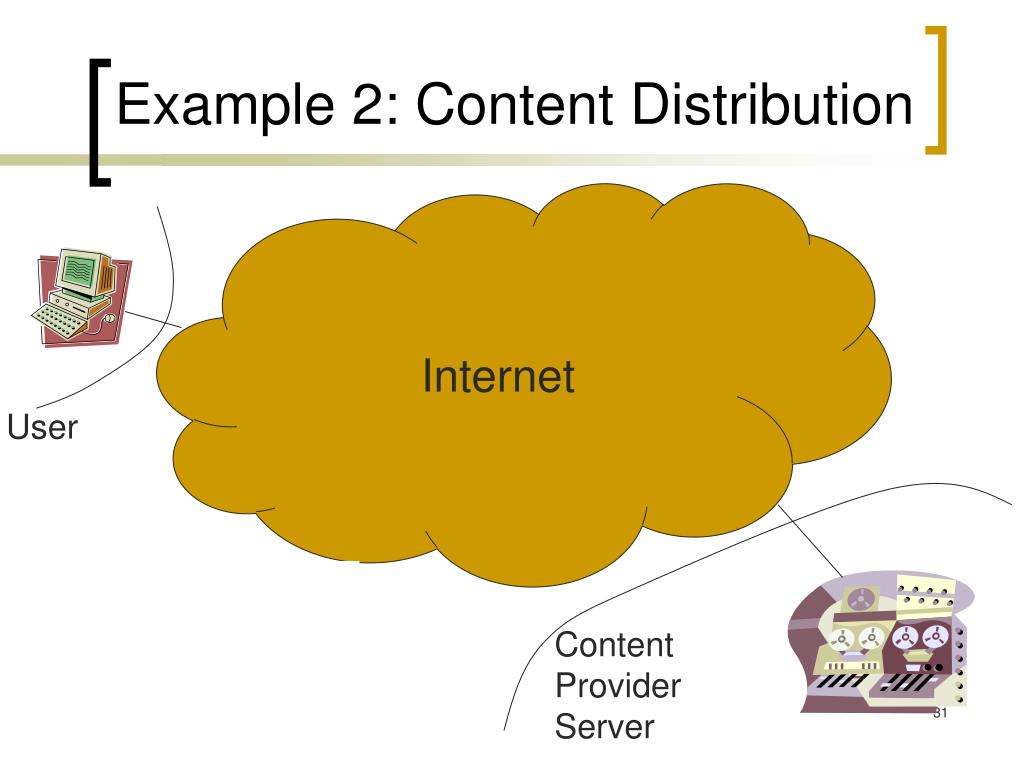 Example 2: Content Distribution

Internet

User

Content
Provider
Server

31